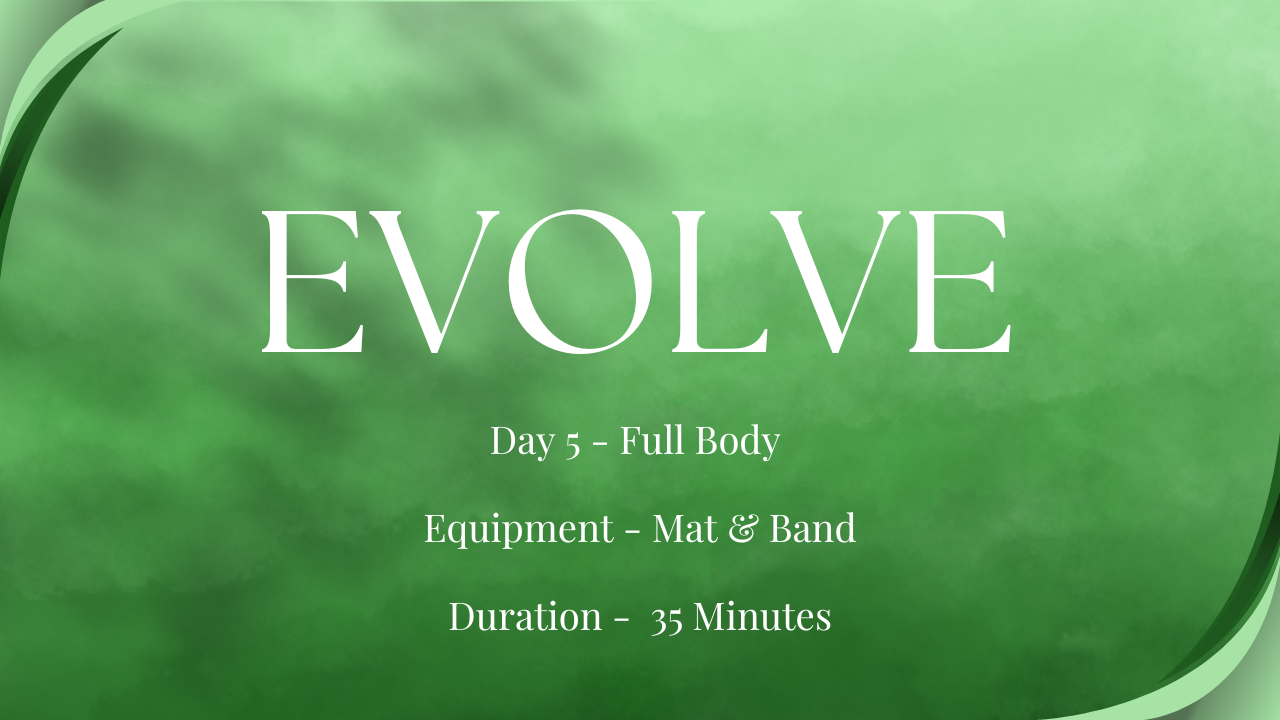 EVOLVE

Day 5 - Full Body

Equipment - Mat & Band

Duration - 35 Minutes